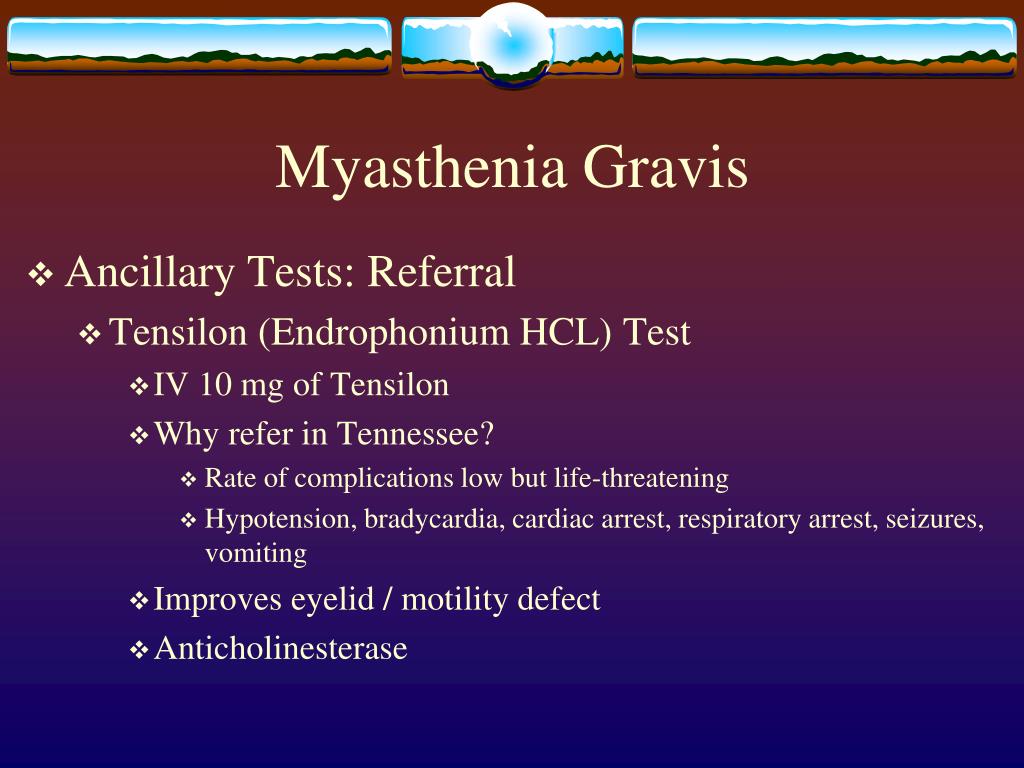 Myasthenia Gravis

❖ Ancillary Tests: Referral

❖ Tensilon (Endrophonium HCL) Test

❖ IV 10 mg of Tensilon

❖ Why refer in Tennessee?

❖ Rate of complications low but life-threatening

❖ Hypotension, bradycardia, cardiac arrest, respiratory arrest, seizures, vomiting

❖ Improves eyelid / motility defect

❖ Anticholinesterase